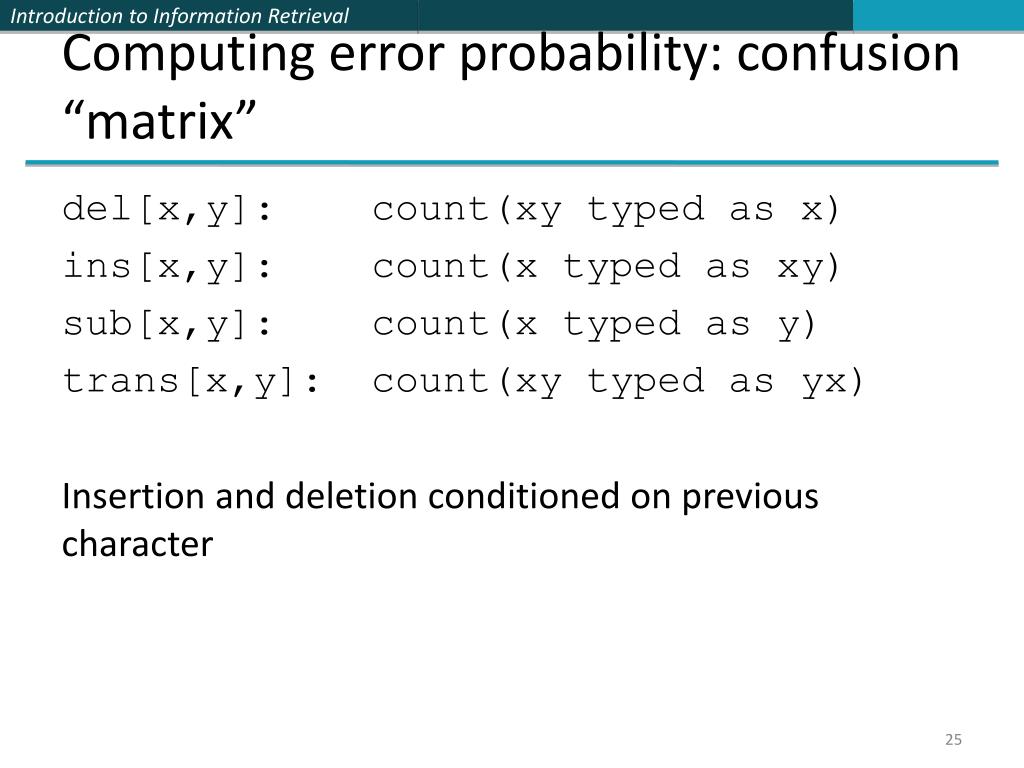 Introduction to Information Retrieval

Computing error probability: confusion “matrix”

del[x,y]: count(xy typed as x)
ins[x,y]: count(x typed as xy)
sub[x,y]: count(x typed as y)
trans[x,y]: count(xy typed as yx)

Insertion and deletion conditioned on previous character

25